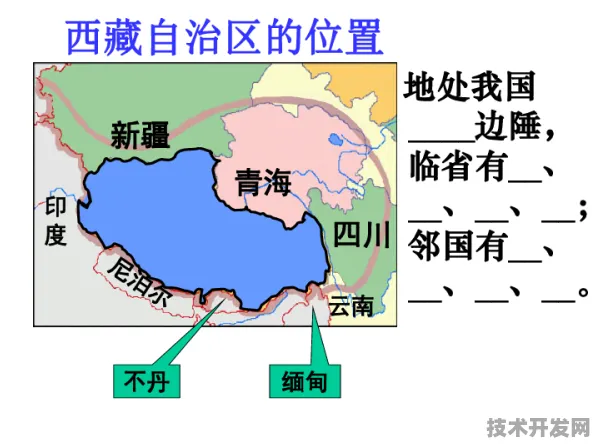 西藏自治区的位置

新疆

青海

印度

四川

尼泊尔

云南

不丹

缅甸

地处我国____边陲，临省有__、__、__、__；邻国有__、__、__、__。

技术开发网